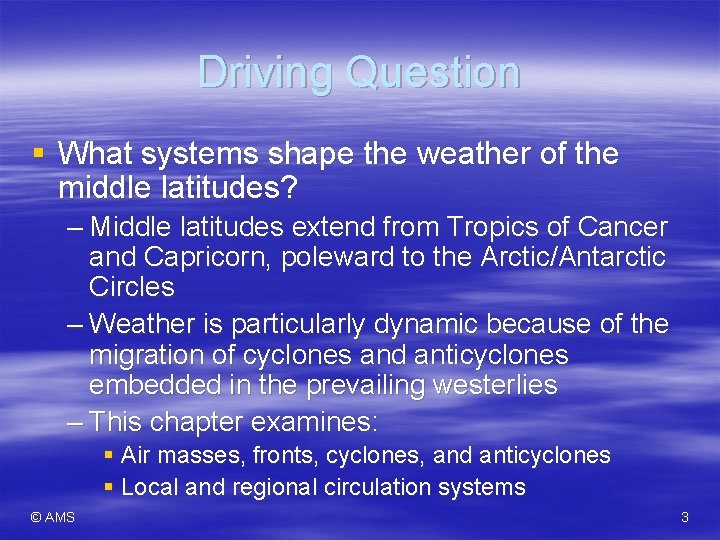 Driving Question

▪ What systems shape the weather of the middle latitudes?
– Middle latitudes extend from Tropics of Cancer and Capricorn, poleward to the Arctic/Antarctic Circles
– Weather is particularly dynamic because of the migration of cyclones and anticyclones embedded in the prevailing westerlies
– This chapter examines:
▪ Air masses, fronts, cyclones, and anticyclones
▪ Local and regional circulation systems

© AMS

3